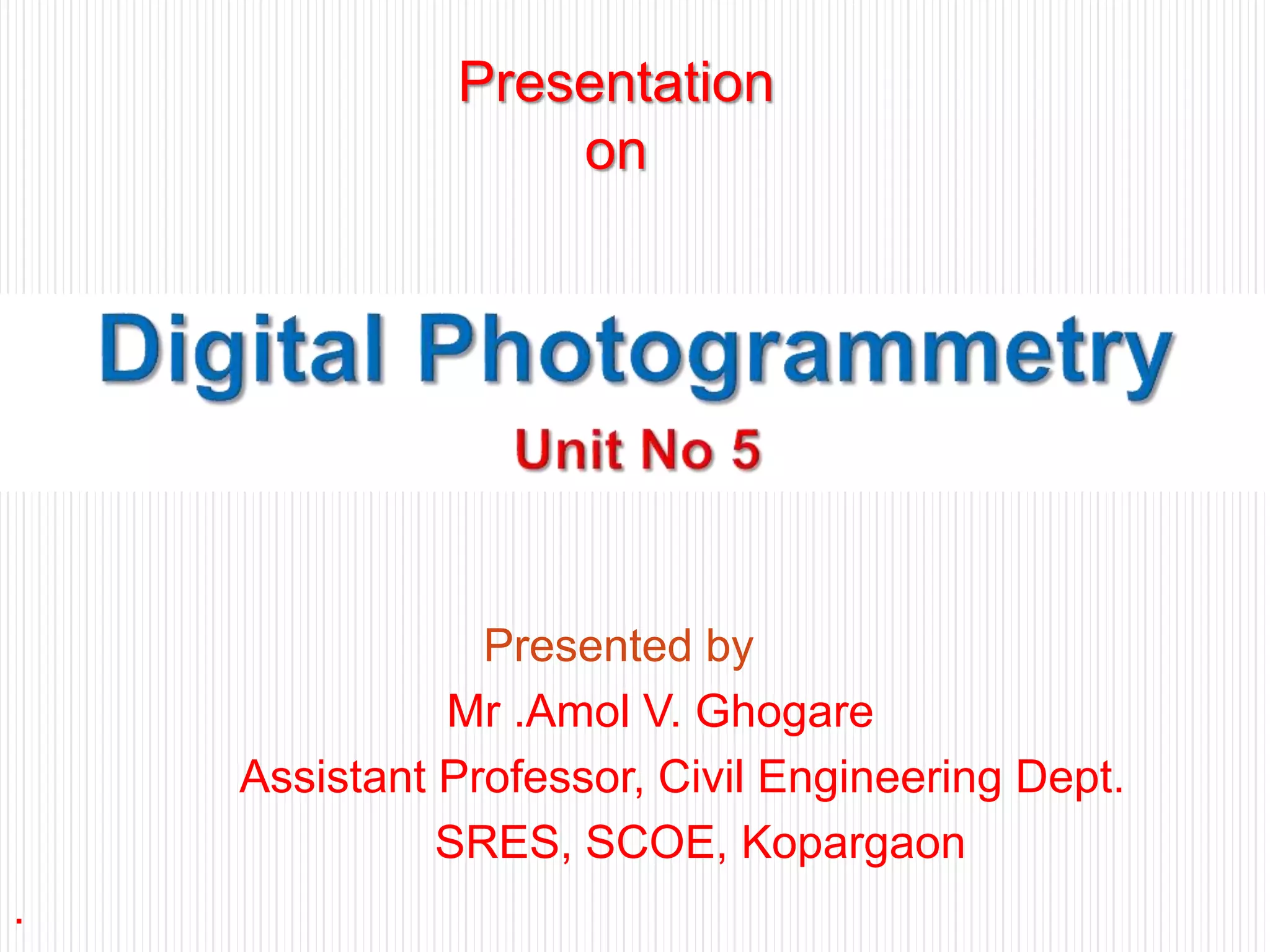 Presentation
on

Digital Photogrammetry

Unit No 5

Presented by
Mr .Amol V. Ghogare
Assistant Professor, Civil Engineering Dept.
SRES, SCOE, Kopargaon

.